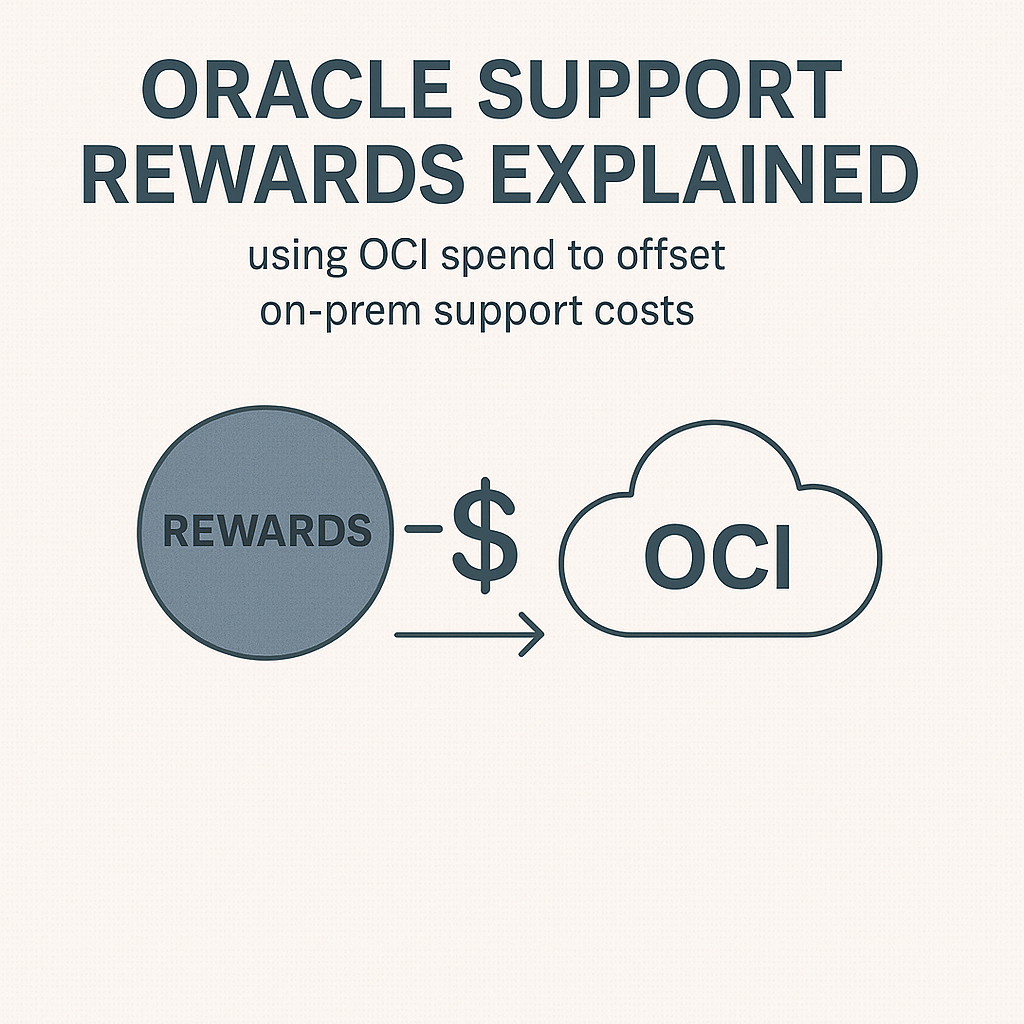 ORACLE SUPPORT REWARDS EXPLAINED

using OCI spend to offset on-prem support costs

REWARDS

$

OCI